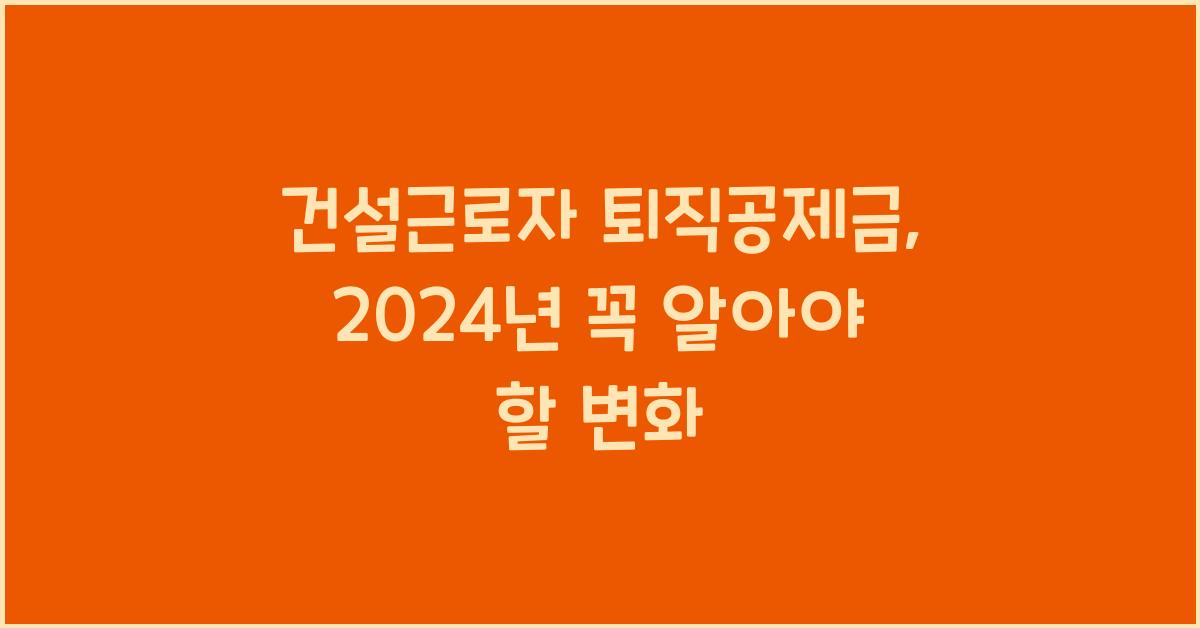 건설근로자 퇴직공제금, 2024년 꼭 알아야 할 변화